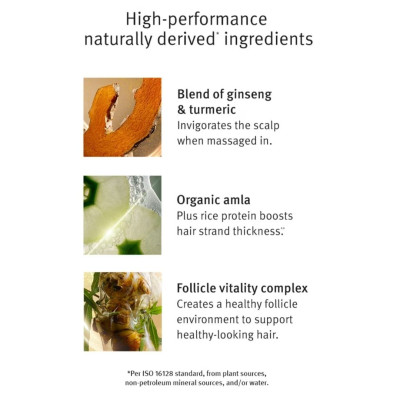 High-performance naturally derived* ingredients

Blend of ginseng & turmeric
Invigorates the scalp when massaged in.

Organic amla
Plus rice protein boosts hair strand thickness.**

Follicle vitality complex
Creates a healthy follicle environment to support healthy-looking hair.

*Per ISO 16128 standard, from plant sources, non-petroleum mineral sources, and/or water.